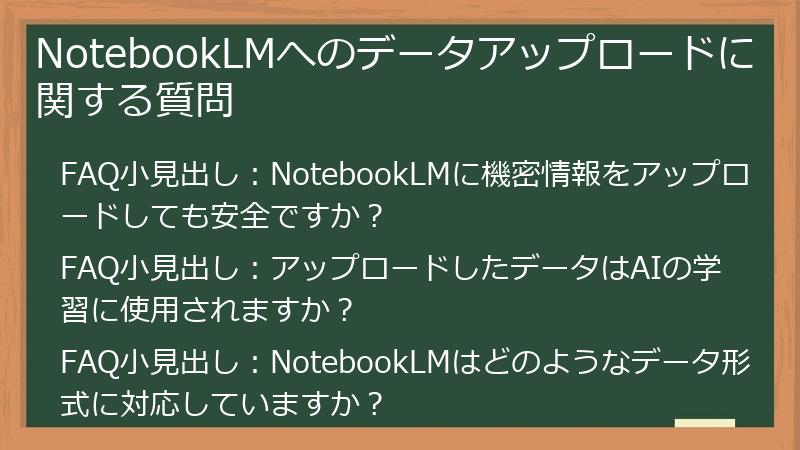 NotebookLMへのデータアップロードに関する質問

FAQ小見出し：NotebookLMに機密情報をアップロードしても安全ですか？

FAQ小見出し：アップロードしたデータはAIの学習に使用されますか？

FAQ小見出し：NotebookLMはどのようなデータ形式に対応していますか？